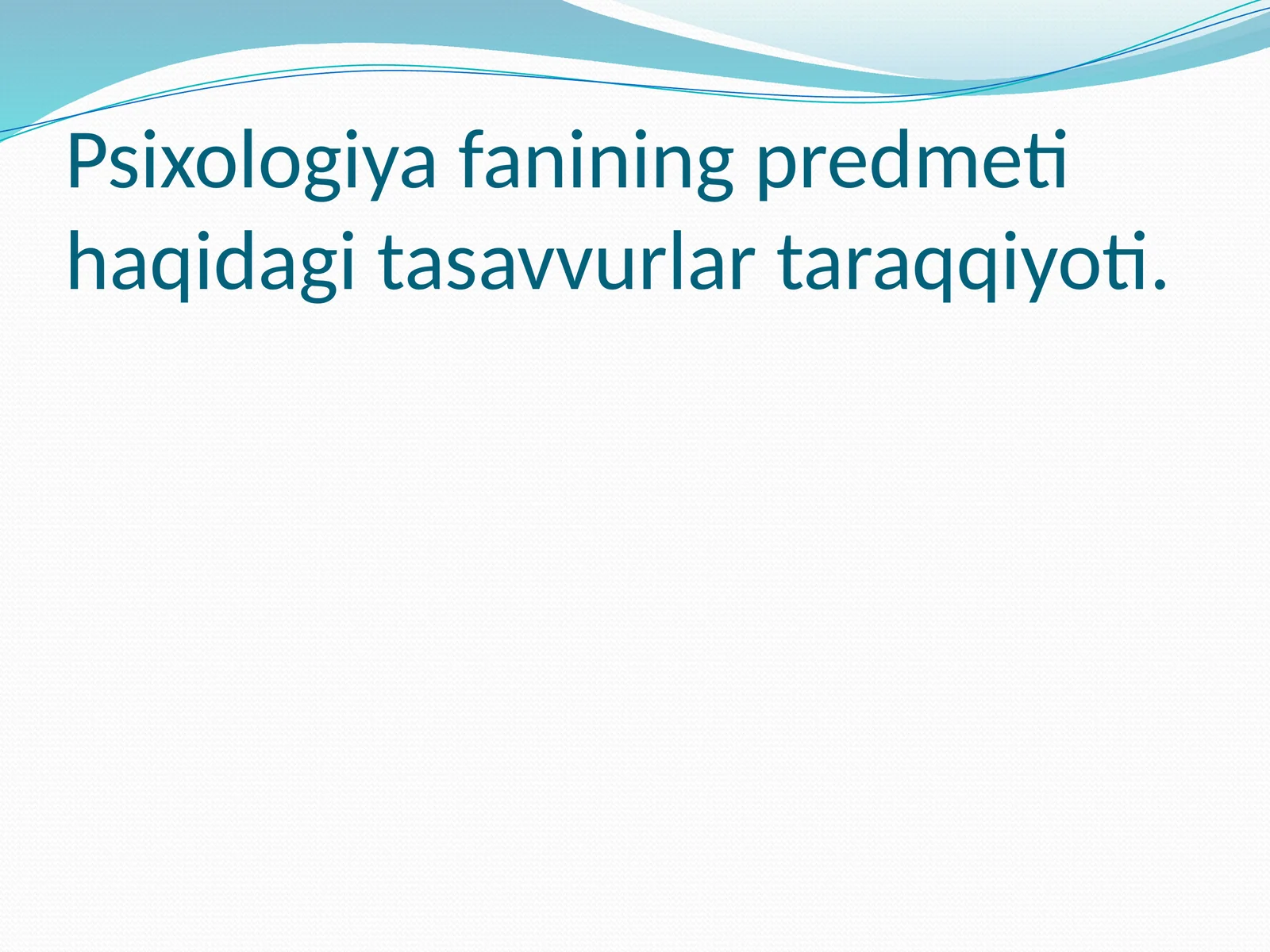 Psixologiya fanining predmeti haqidagi tasavvurlar taraqqiyoti.